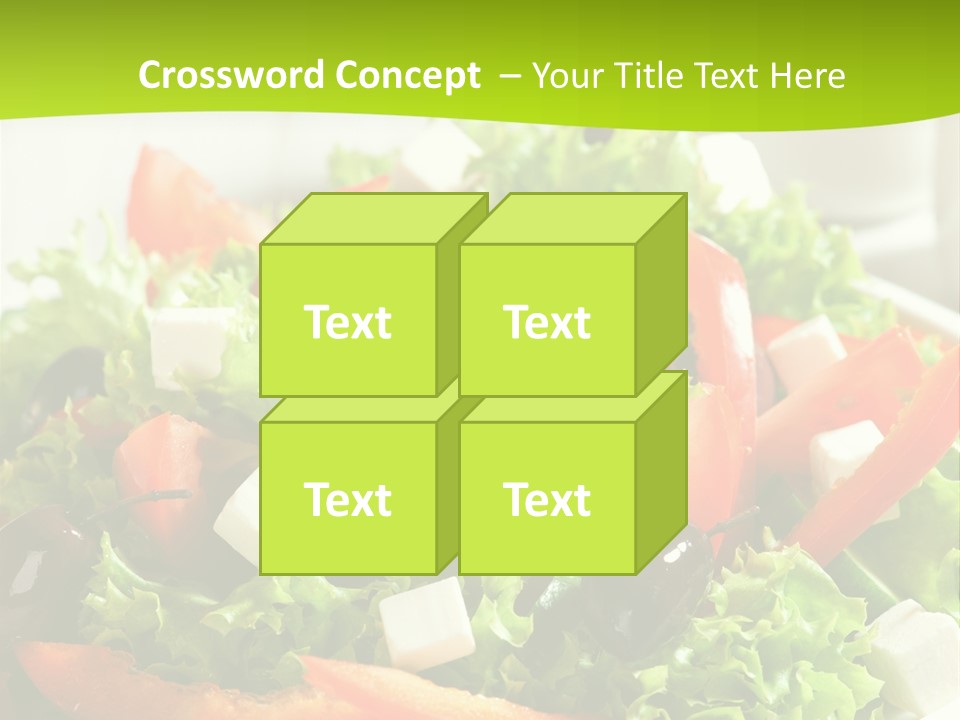 Crossword Concept – Your Title Text Here

Text

Text

Text

Text